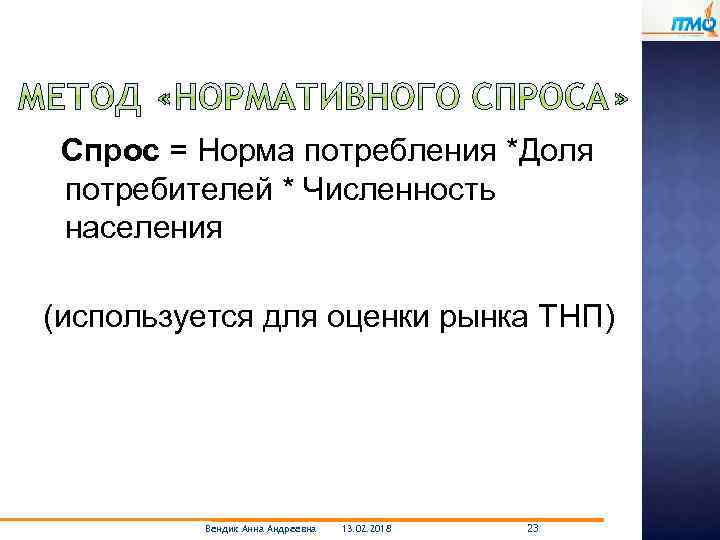 ITMO

МЕТОД «НОРМАТИВНОГО СПРОСА»

Спрос = Норма потребления *Доля потребителей * Численность населения

(используется для оценки рынка ТНП)

Вендик Анна Андреевна 13.02.2018 23